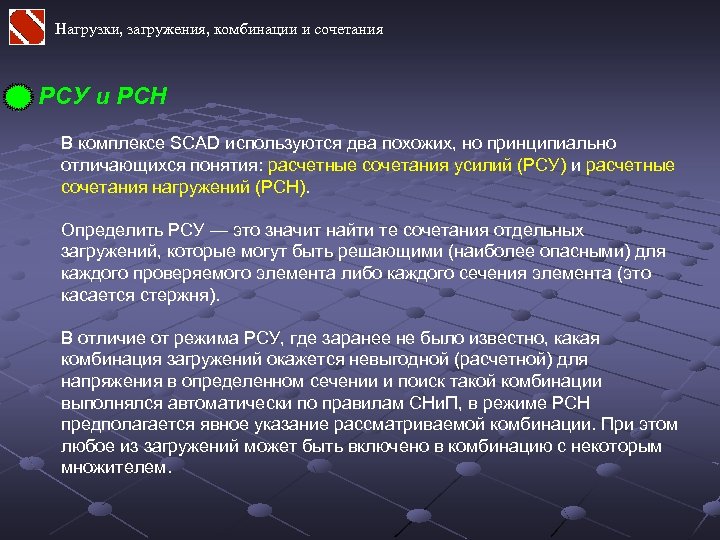 Нагрузки, загружения, комбинации и сочетания

РСУ и РСН

В комплексе SCAD используются два похожих, но принципиально отличающихся понятия: расчетные сочетания усилий (РСУ) и расчетные сочетания нагружений (РСН).

Определить РСУ — это значит найти те сочетания отдельных загружений, которые могут быть решающими (наиболее опасными) для каждого проверяемого элемента либо каждого сечения элемента (это касается стержня).

В отличие от режима РСУ, где заранее не было известно, какая комбинация загружений окажется невыгодной (расчетной) для напряжения в определенном сечении и поиск такой комбинации выполнялся автоматически по правилам СНиП, в режиме РСН предполагается явное указание рассматриваемой комбинации. При этом любое из загружений может быть включено в комбинацию с некоторым множителем.